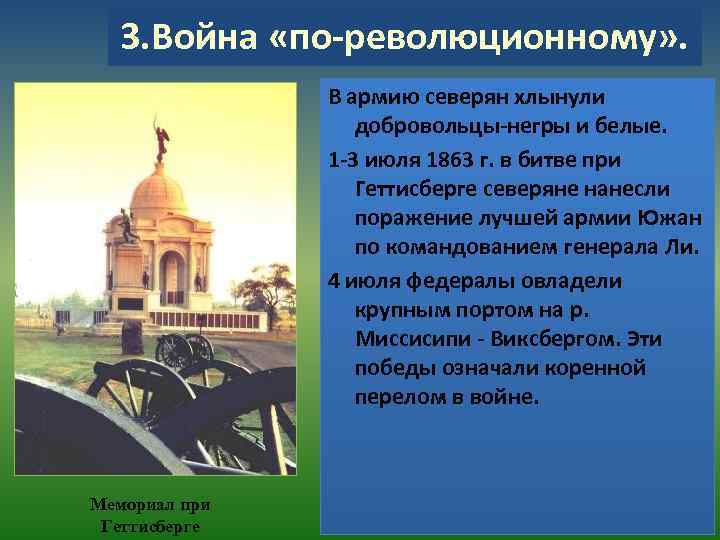 3.Война «по-революционному».

В армию северян хлынули добровольцы-негры и белые.

1-3 июля 1863 г. в битве при Геттисберге северяне нанесли поражение лучшей армии Южан по командованием генерала Ли.

4 июля федералы овладели крупным портом на р. Миссисипи - Виксбергом. Эти победы означали коренной перелом в войне.

Мемориал при Геттисберге